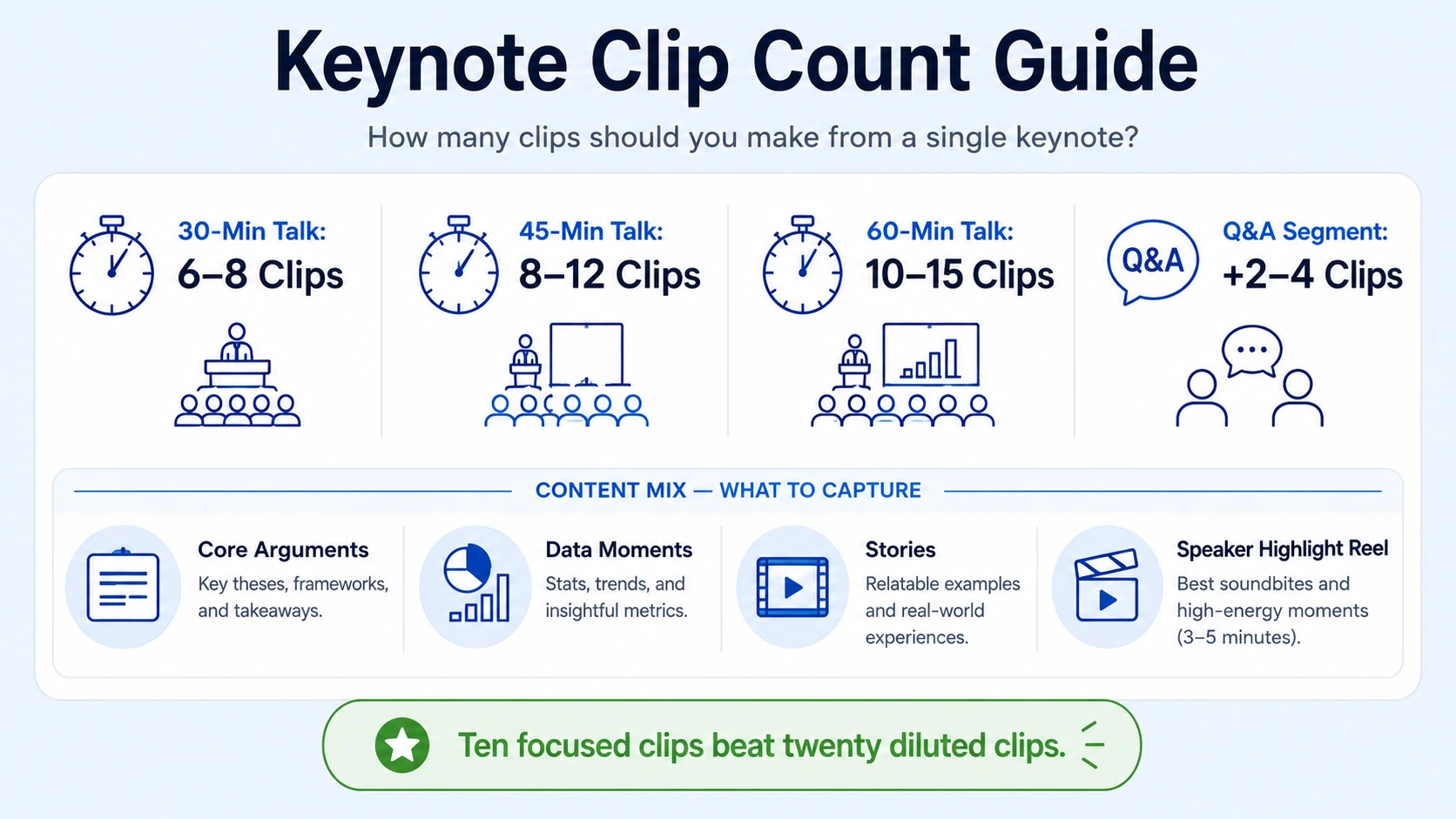 Keynote Clip Count Guide

How many clips should you make from a single keynote?

30-Min Talk:
6–8 Clips

45-Min Talk:
8–12 Clips

60-Min Talk:
10–15 Clips

Q&A
Q&A Segment:
+2–4 Clips

CONTENT MIX — WHAT TO CAPTURE

Core Arguments
Key theses, frameworks, and takeaways.

Data Moments
Stats, trends, and insightful metrics.

Stories
Relatable examples and real-world experiences.

Speaker Highlight Reel
Best soundbites and high-energy moments (3–5 minutes).

Ten focused clips beat twenty diluted clips.